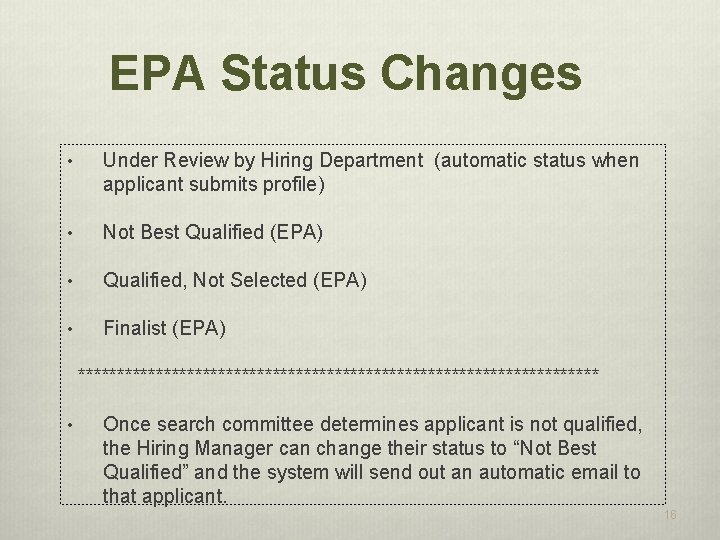 EPA Status Changes

• Under Review by Hiring Department (automatic status when applicant submits profile)

• Not Best Qualified (EPA)

• Qualified, Not Selected (EPA)

• Finalist (EPA)

******************************************************************

• Once search committee determines applicant is not qualified, the Hiring Manager can change their status to “Not Best Qualified” and the system will send out an automatic email to that applicant.

16